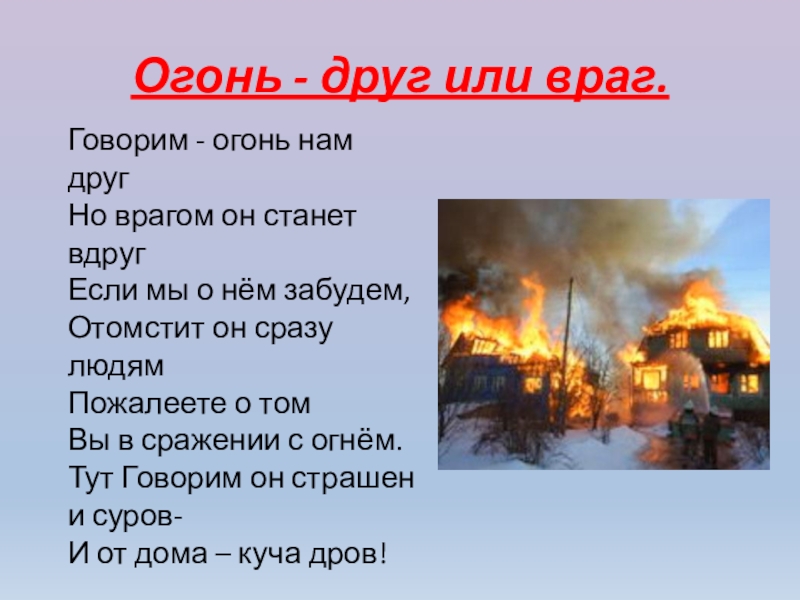 Огонь - друг или враг.

Говорим - огонь нам друг
Но врагом он станет вдруг
Если мы о нём забудем,
Отомстит он сразу людям
Пожалеете о том
Вы в сражении с огнём.
Тут Говорим он страшен и суров-
И от дома – куча дров!